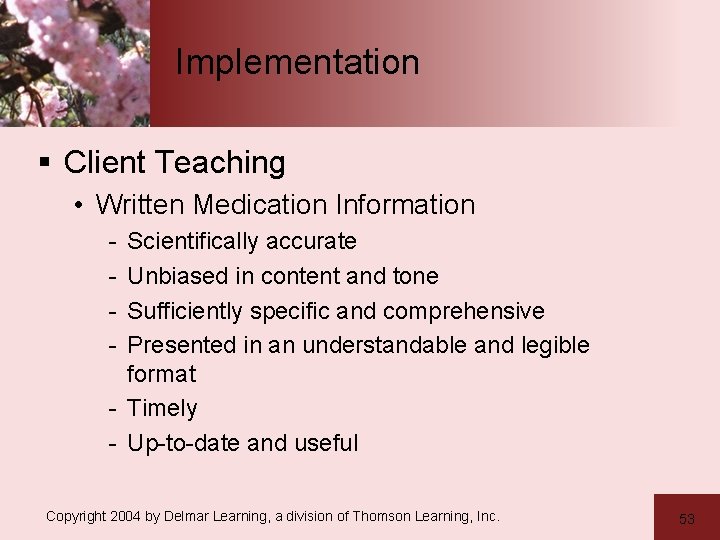 Implementation

▪ Client Teaching

• Written Medication Information

- Scientifically accurate
- Unbiased in content and tone
- Sufficiently specific and comprehensive
- Presented in an understandable and legible format
- Timely
- Up-to-date and useful

Copyright 2004 by Delmar Learning, a division of Thomson Learning, Inc.

53